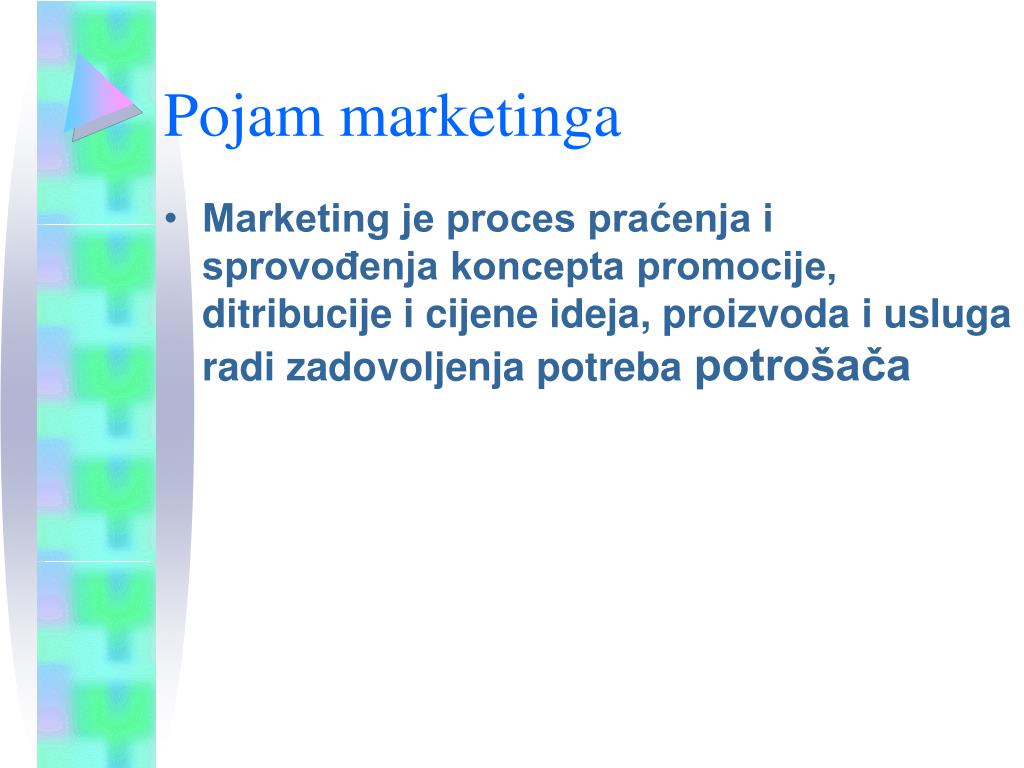 Pojam marketinga

• Marketing je proces praćenja i sprovođenja koncepta promocije, ditribucije i cijene ideja, proizvoda i usluga radi zadovoljenja potreba potrošača